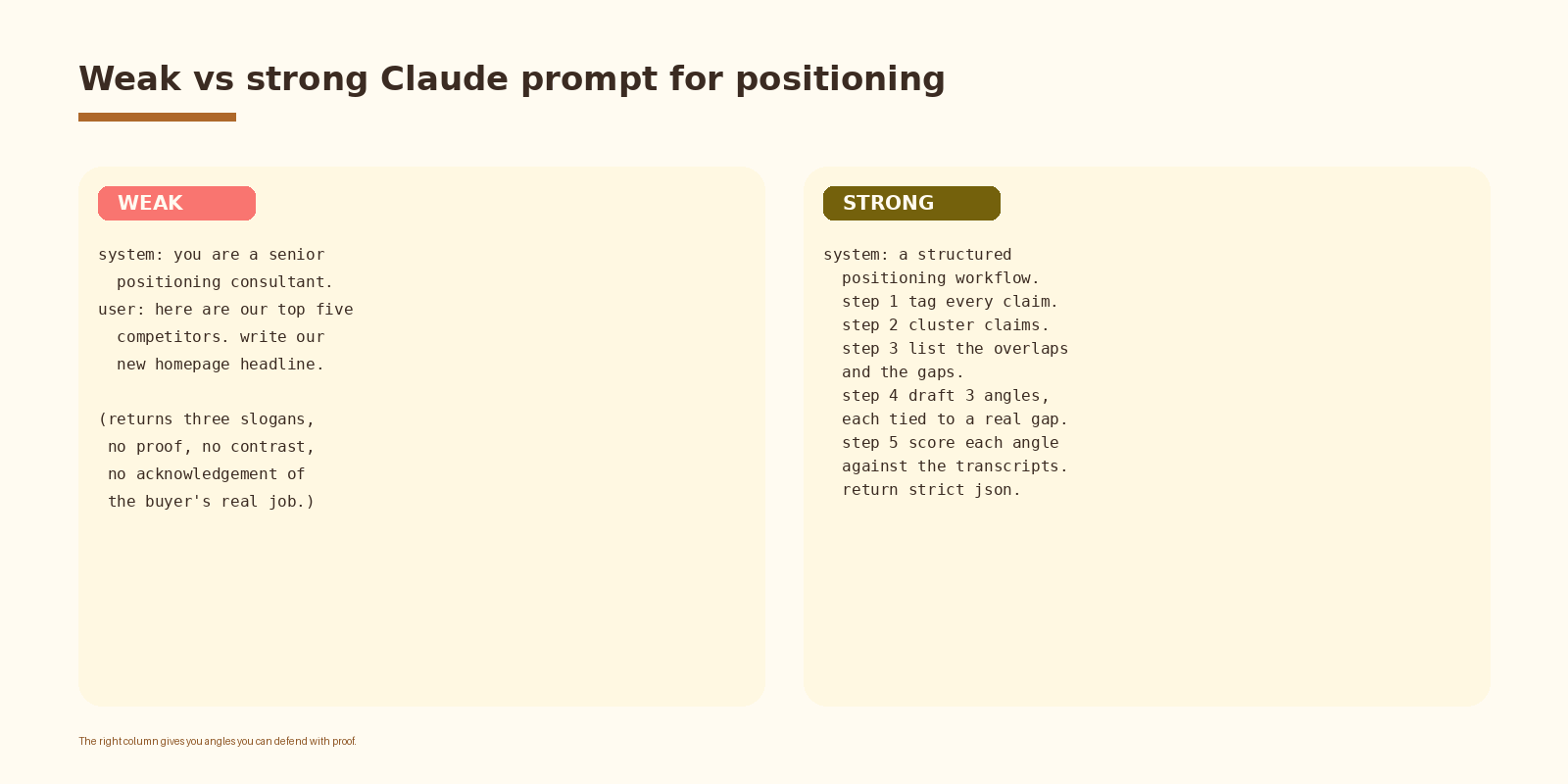 Weak vs strong Claude prompt for positioning

WEAK

system: you are a senior
  positioning consultant.
user: here are our top five
  competitors. write our
  new homepage headline.

(returns three slogans,
 no proof, no contrast,
 no acknowledgement of
 the buyer's real job.)

STRONG

system: a structured
  positioning workflow.
  step 1 tag every claim.
  step 2 cluster claims.
  step 3 list the overlaps
  and the gaps.
  step 4 draft 3 angles,
  each tied to a real gap.
  step 5 score each angle
  against the transcripts.
  return strict json.

The right column gives you angles you can defend with proof.